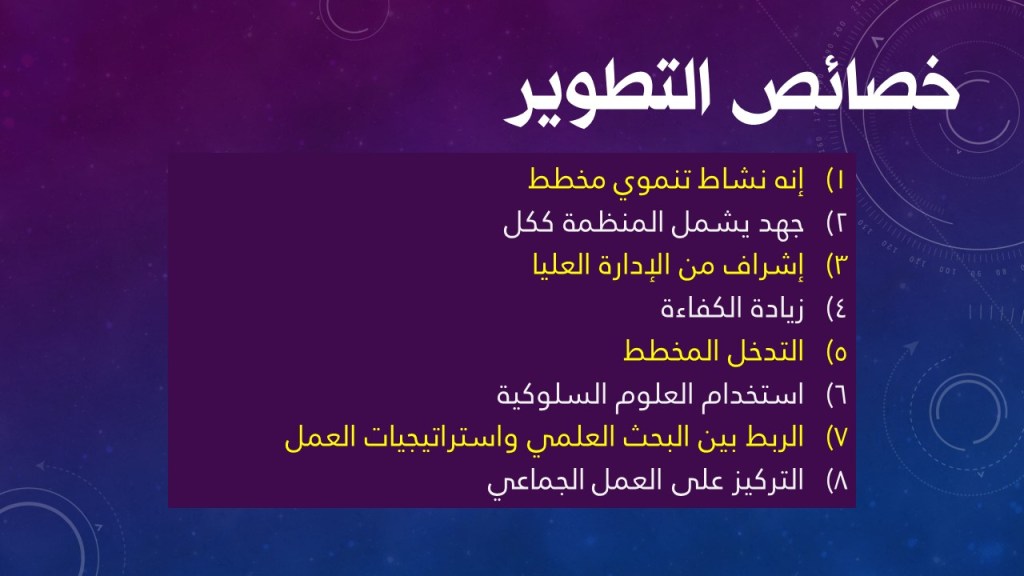 خصائص التطوير

١) إنه نشاط تنموي مخطط
٢) جهد يشمل المنظمة ككل
٣) إشراف من الإدارة العليا
٤) زيادة الكفاءة
٥) التدخل المخطط
٦) استخدام العلوم السلوكية
٧) الربط بين البحث العلمي واستراتيجيات العمل
٨) التركيز على العمل الجماعي